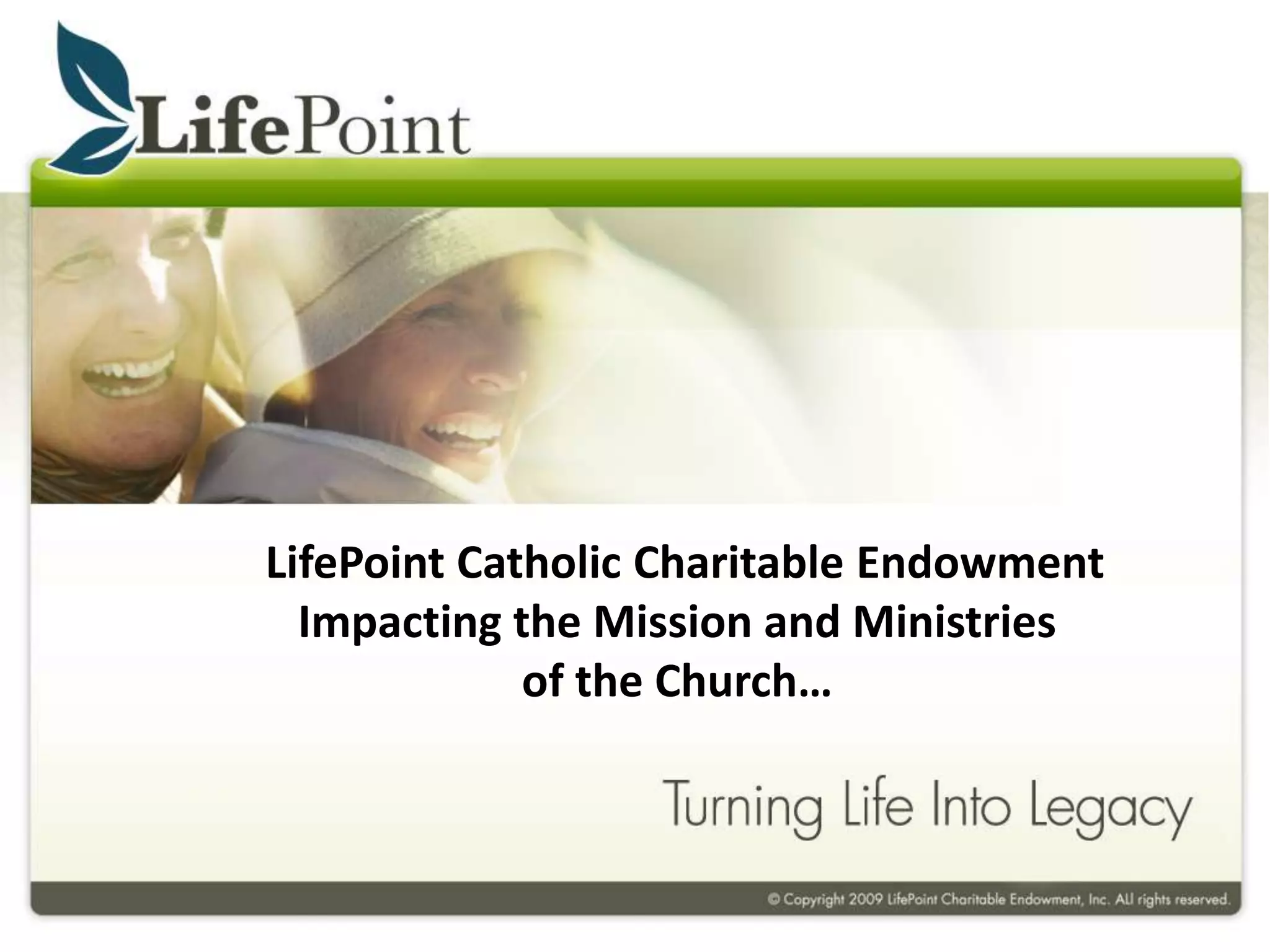 LifePoint

LifePoint Catholic Charitable Endowment
Impacting the Mission and Ministries
of the Church…

Turning Life Into Legacy

© Copyright 2009 LifePoint Charitable Endowment, Inc. All rights reserved.